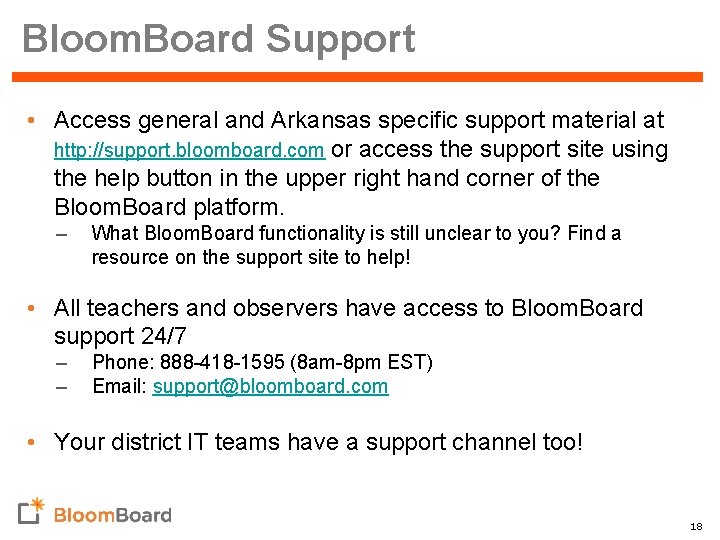 BloomBoard Support

• Access general and Arkansas specific support material at http://support.bloomboard.com or access the support site using the help button in the upper right hand corner of the BloomBoard platform.
– What BloomBoard functionality is still unclear to you? Find a resource on the support site to help!

• All teachers and observers have access to BloomBoard support 24/7
– Phone: 888-418-1595 (8am-8pm EST)
– Email: support@bloomboard.com

• Your district IT teams have a support channel too!

BloomBoard

18